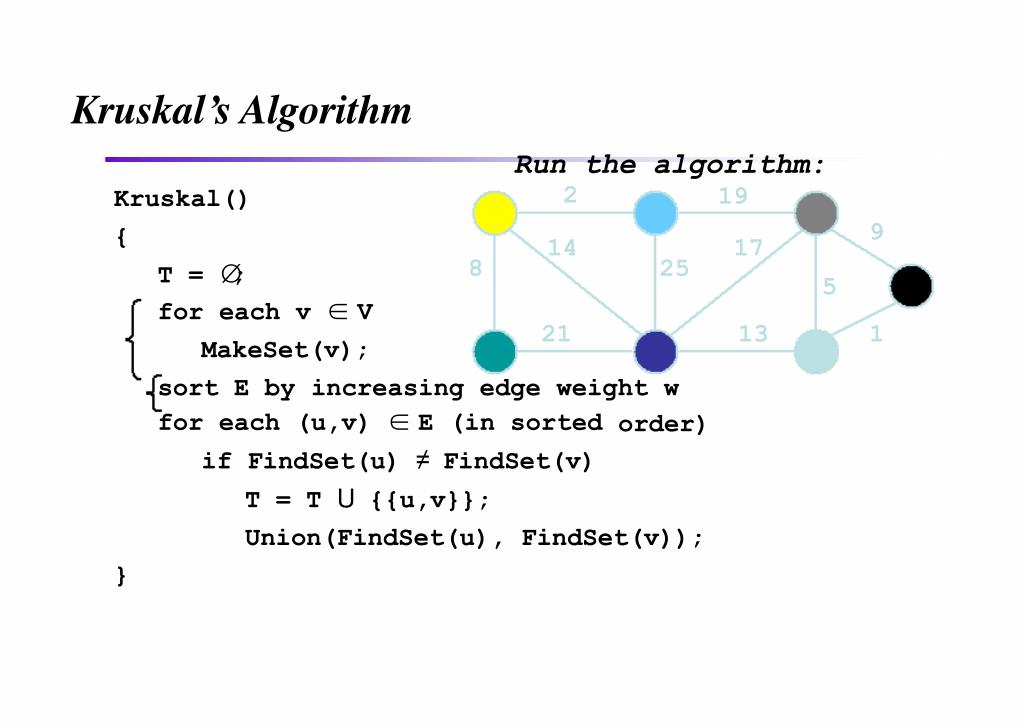 Kruskal's Algorithm

Run the algorithm:

Kruskal()
{
T = $\emptyset$;
for each v $\in$ V
MakeSet(v);
sort E by increasing edge weight w
for each (u,v) $\in$ E (in sorted order)
if FindSet(u) $\neq$ FindSet(v)
T = T $\cup$ {{u,v}};
Union(FindSet(u), FindSet(v));
}

2
19
9
14
17
8
25
5
21
13
1